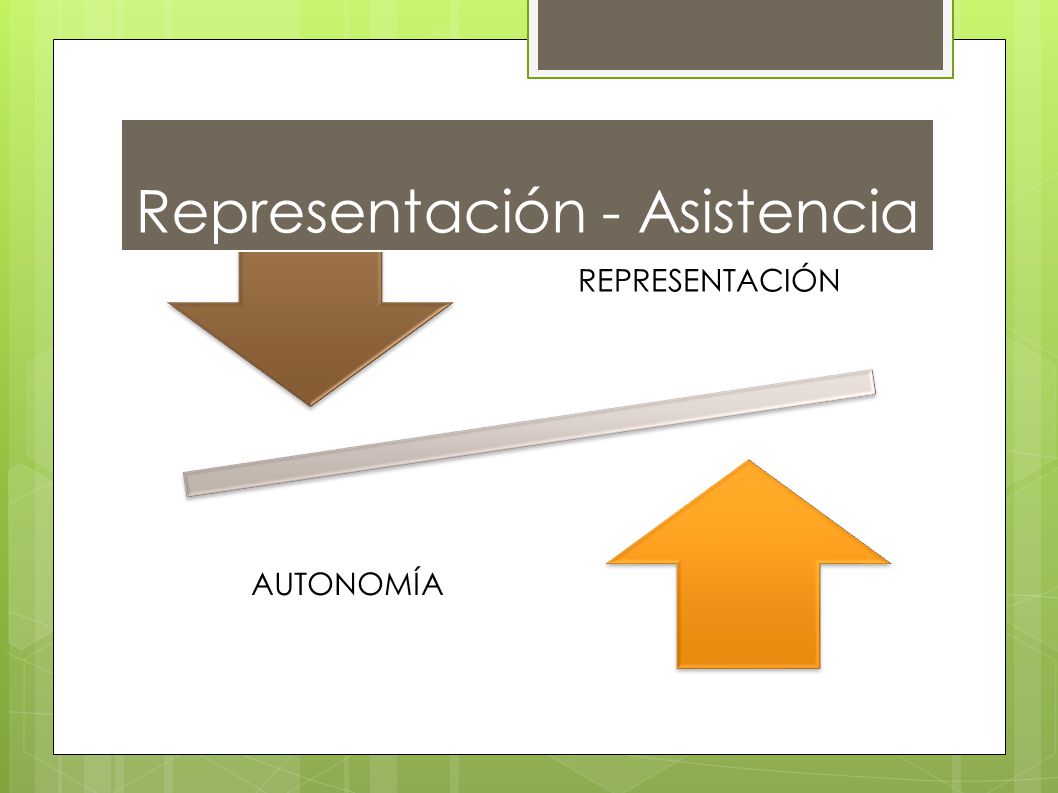 Representación - Asistencia

REPRESENTACIÓN

AUTONOMÍA